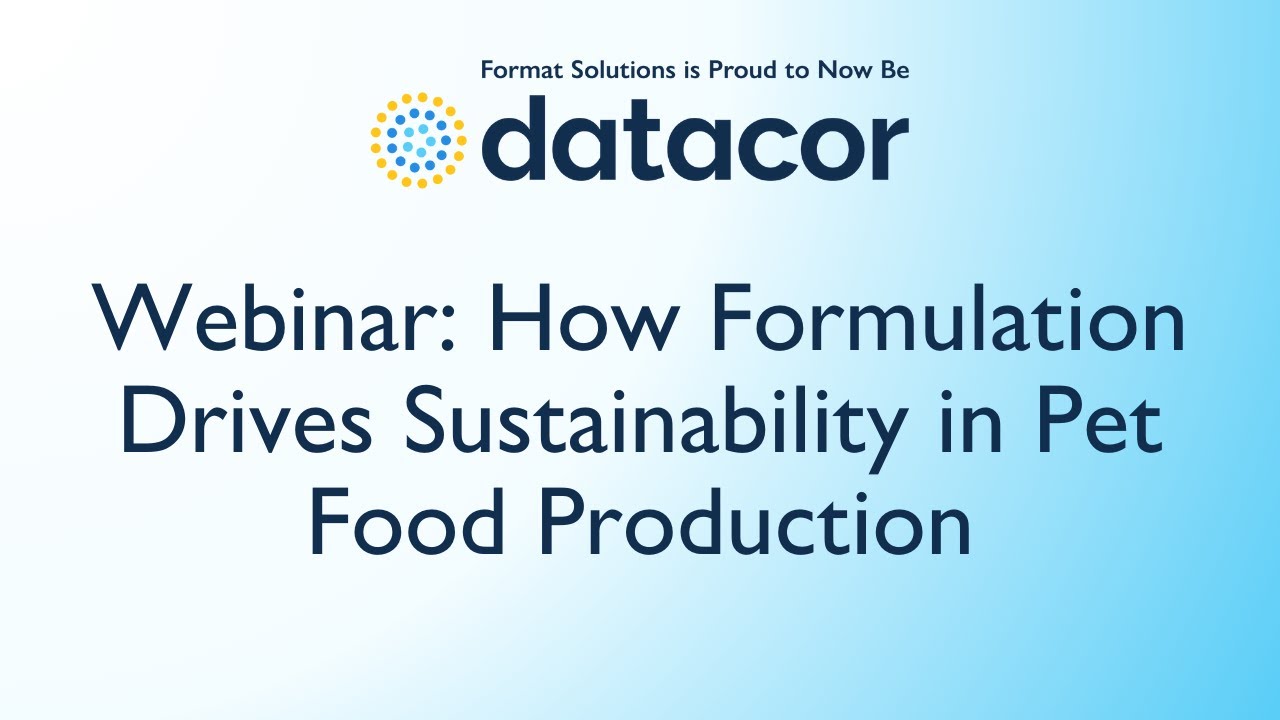 Format Solutions is Proud to Now Be

datacor

Webinar: How Formulation Drives Sustainability in Pet Food Production